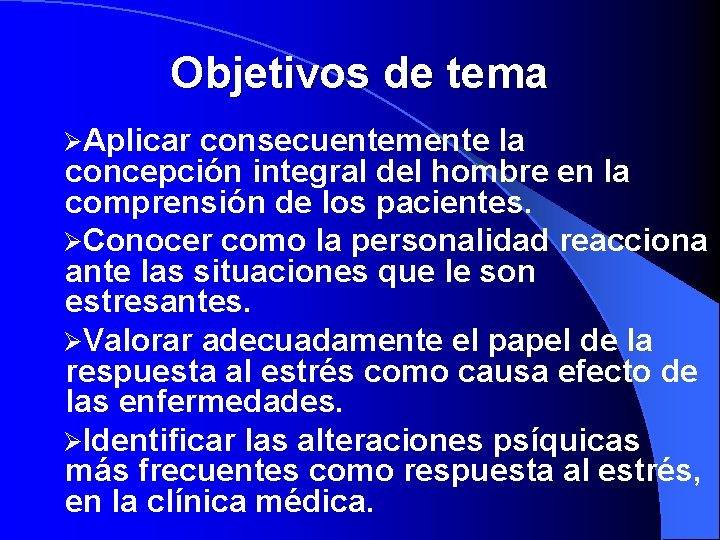 Objetivos de tema

➢Aplicar consecuentemente la concepción integral del hombre en la comprensión de los pacientes.

➢Conocer como la personalidad reacciona ante las situaciones que le son estresantes.

➢Valorar adecuadamente el papel de la respuesta al estrés como causa efecto de las enfermedades.

➢Identificar las alteraciones psíquicas más frecuentes como respuesta al estrés, en la clínica médica.